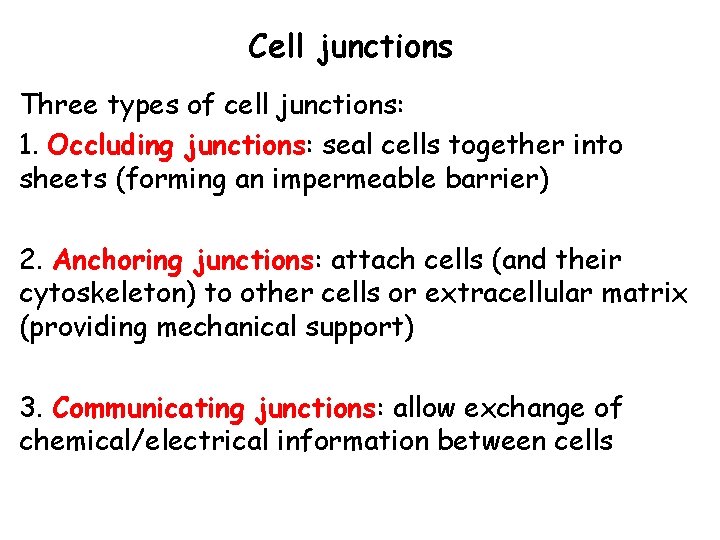 Cell junctions

Three types of cell junctions:

1. Occluding junctions: seal cells together into sheets (forming an impermeable barrier)

2. Anchoring junctions: attach cells (and their cytoskeleton) to other cells or extracellular matrix (providing mechanical support)

3. Communicating junctions: allow exchange of chemical/electrical information between cells